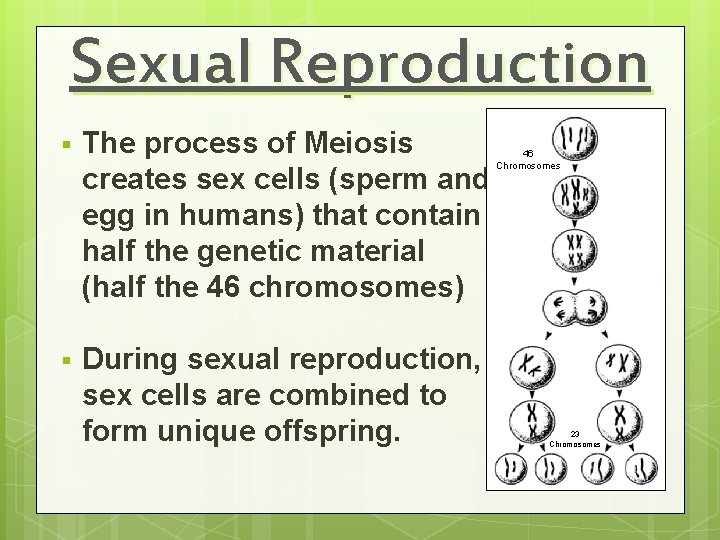 Sexual Reproduction

▪ The process of Meiosis creates sex cells (sperm and egg in humans) that contain half the genetic material (half the 46 chromosomes)

▪ During sexual reproduction, sex cells are combined to form unique offspring.

46 Chromosomes

23 Chromosomes